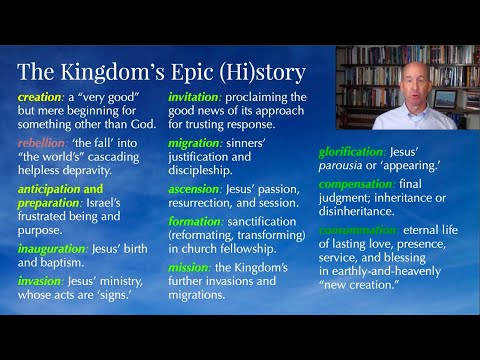 The Kingdom's Epic (Hi)story

creation: a "very good" but mere beginning for something other than God.

rebellion: 'the fall' into "the world's" cascading helpless depravity.

anticipation and preparation: Israel's frustrated being and purpose.

inauguration: Jesus' birth and baptism.

invasion: Jesus' ministry, whose acts are 'signs.'

invitation: proclaiming the good news of its approach for trusting response.

migration: sinners' justification and discipleship.

ascension: Jesus' passion, resurrection, and session.

formation: sanctification (reformating, transforming) in church fellowship.

mission: the Kingdom's further invasions and migrations.

glorification: Jesus' parousia or 'appearing.'

compensation: final judgment; inheritance or disinheritance.

consummation: eternal life of lasting love, presence, service, and blessing in earthly-and-heavenly "new creation."